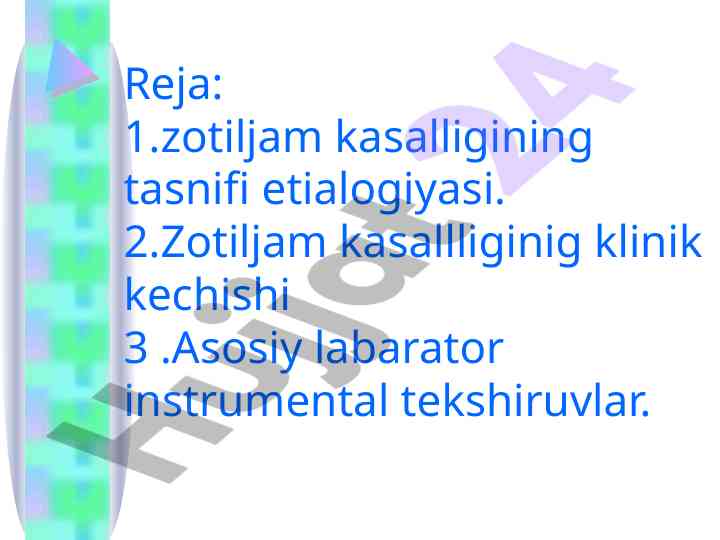 Reja:
1.zotiljam kasalligining tasnifi etialogiyasi.
2.Zotiljam kasallliginig klinik kechishi
3 .Asosiy labarator instrumental tekshiruvlar.

Hujjat24